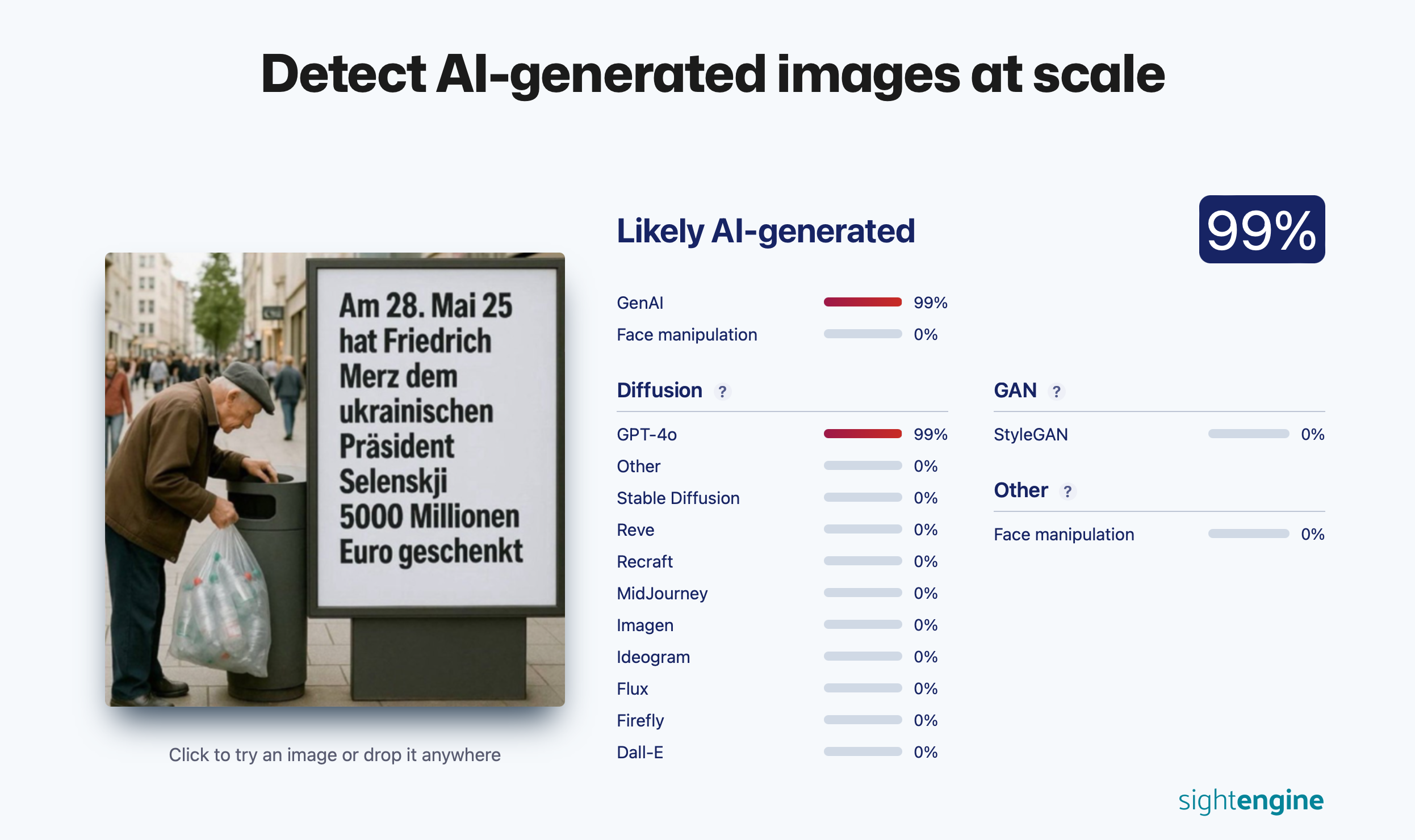 Detect AI-generated images at scale

Am 28. Mai 25 hat Friedrich Merz dem ukrainischen Präsident Selenskji 5000 Millionen Euro geschenkt

Click to try an image or drop it anywhere

Likely AI-generated

99%

GenAI 99%
Face manipulation 0%

Diffusion ?

GPT-4o 99%
Other 0%
Stable Diffusion 0%
Reve 0%
Recraft 0%
MidJourney 0%
Imagen 0%
Ideogram 0%
Flux 0%
Firefly 0%
Dall-E 0%

GAN ?

StyleGAN 0%

Other ?

Face manipulation 0%

sightengine